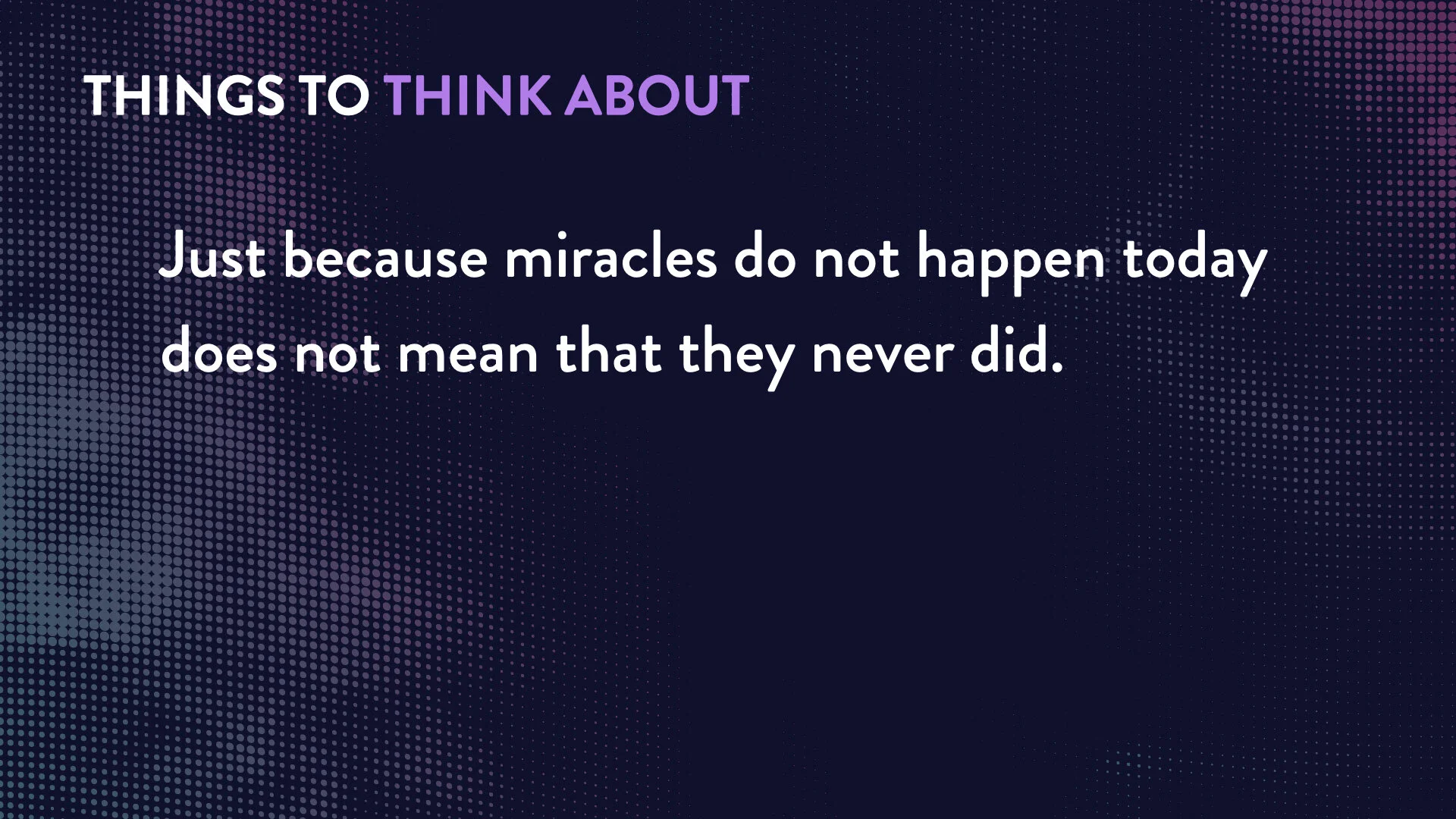 THINGS TO THINK ABOUT

Just because miracles do not happen today does not mean that they never did.